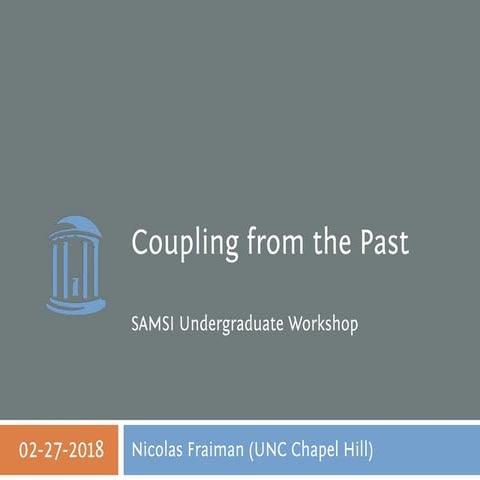 Coupling from the Past

SAMSI Undergraduate Workshop

02-27-2018

Nicolas Fraiman (UNC Chapel Hill)